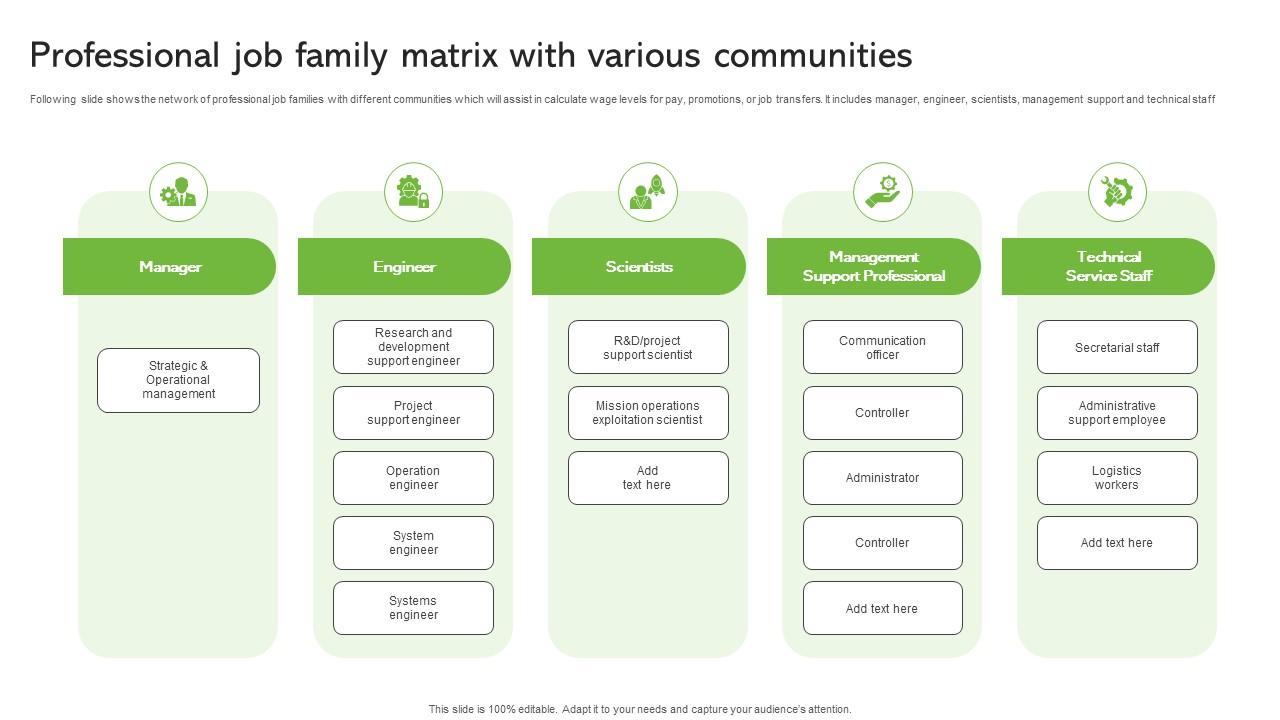 Professional job family matrix with various communities

Following slide shows the network of professional job families with different communities which will assist in calculate wage levels for pay, promotions, or job transfers. It includes manager, engineer, scientists, management support and technical staff

Manager

Strategic & Operational management

Engineer

Research and development support engineer

Project support engineer

Operation engineer

System engineer

Systems engineer

Scientists

R&D/project support scientist

Mission operations exploitation scientist

Add text here

Management Support Professional

Communication officer

Controller

Administrator

Controller

Add text here

Technical Service Staff

Secretarial staff

Administrative support employee

Logistics workers

Add text here

This slide is 100% editable. Adapt it to your needs and capture your audience's attention.